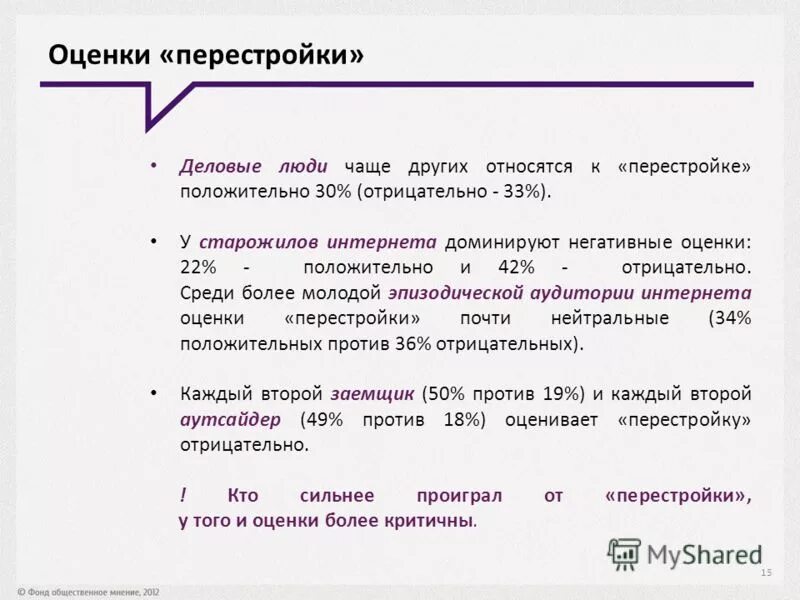 Оценки «перестройки»

• Деловые люди чаще других относятся к «перестройке» положительно 30% (отрицательно - 33%).

• У старожилов интернета доминируют негативные оценки: 22% - положительно и 42% - отрицательно. Среди более молодой эпизодической аудитории интернета оценки «перестройки» почти нейтральные (34% положительных против 36% отрицательных).

• Каждый второй заемщик (50% против 19%) и каждый второй аутсайдер (49% против 18%) оценивает «перестройку» отрицательно.

! Кто сильнее проиграл от «перестройки», у того и оценки более критичны.

MyShared

15

© Фонд общественное мнение, 2012